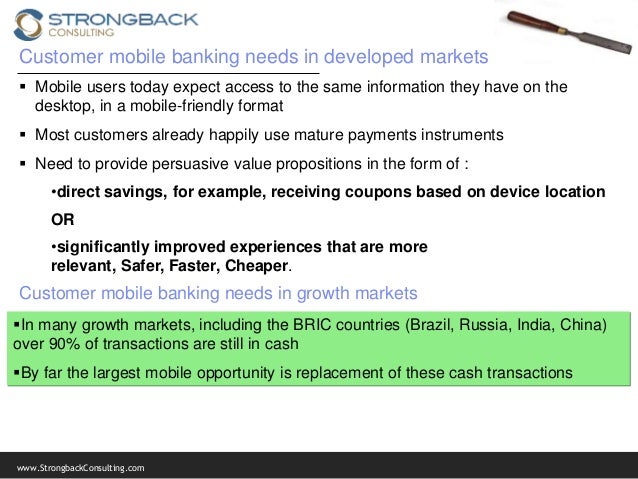 STRONGBACK
CONSULTING

Customer mobile banking needs in developed markets

▪ Mobile users today expect access to the same information they have on the desktop, in a mobile-friendly format

▪ Most customers already happily use mature payments instruments

▪ Need to provide persuasive value propositions in the form of :

•direct savings, for example, receiving coupons based on device location

OR

•significantly improved experiences that are more relevant, Safer, Faster, Cheaper.

Customer mobile banking needs in growth markets

▪In many growth markets, including the BRIC countries (Brazil, Russia, India, China) over 90% of transactions are still in cash

▪By far the largest mobile opportunity is replacement of these cash transactions

www.StrongbackConsulting.com